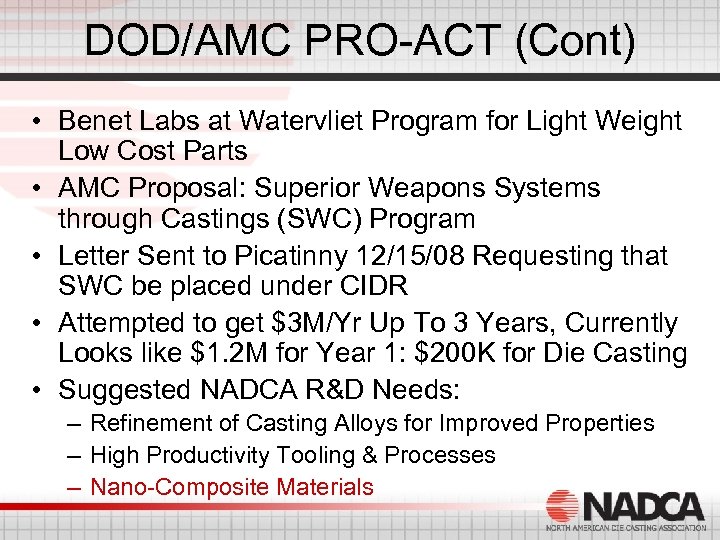 DOD/AMC PRO-ACT (Cont)

• Benet Labs at Watervliet Program for Light Weight Low Cost Parts
• AMC Proposal: Superior Weapons Systems through Castings (SWC) Program
• Letter Sent to Picatinny 12/15/08 Requesting that SWC be placed under CIDR
• Attempted to get \$3M/Yr Up To 3 Years, Currently Looks like \$1.2M for Year 1: \$200K for Die Casting
• Suggested NADCA R&D Needs:
– Refinement of Casting Alloys for Improved Properties
– High Productivity Tooling & Processes
– Nano-Composite Materials

NADCA
NORTH AMERICAN DIE CASTING ASSOCIATION